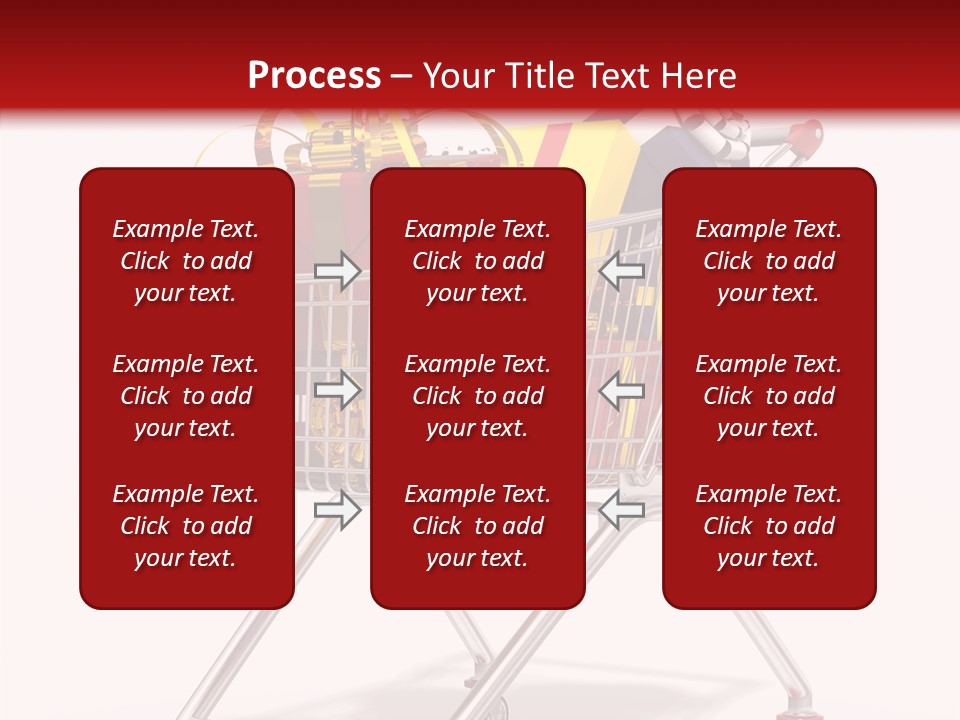 Process – Your Title Text Here

Example Text. Click to add your text.

Example Text. Click to add your text.

Example Text. Click to add your text.

Example Text. Click to add your text.

Example Text. Click to add your text.

Example Text. Click to add your text.

Example Text. Click to add your text.

Example Text. Click to add your text.

Example Text. Click to add your text.